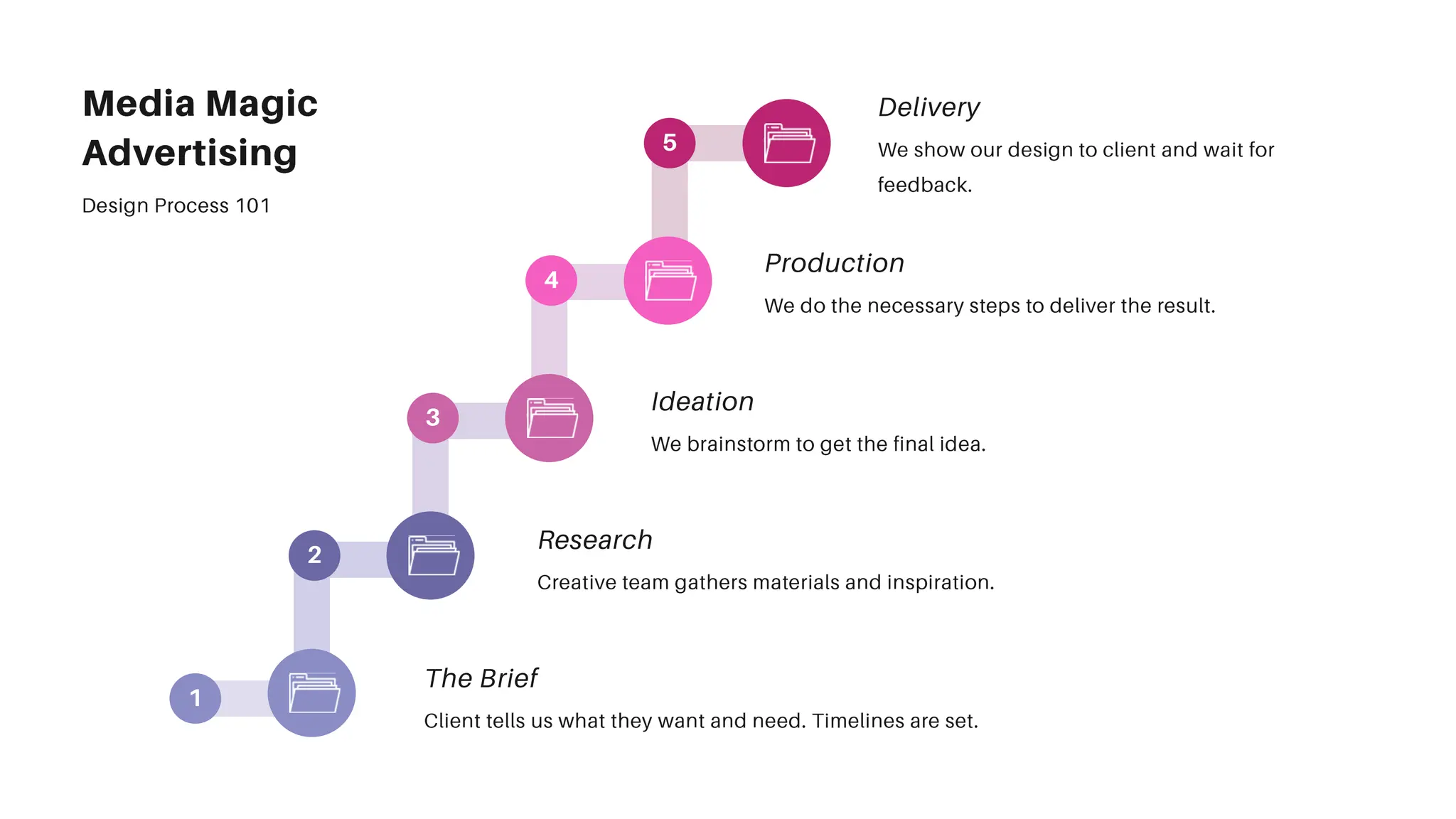 Media Magic Advertising

Design Process 101

5

Delivery

We show our design to client and wait for feedback.

4

Production

We do the necessary steps to deliver the result.

3

Ideation

We brainstorm to get the final idea.

2

Research

Creative team gathers materials and inspiration.

1

The Brief

Client tells us what they want and need. Timelines are set.